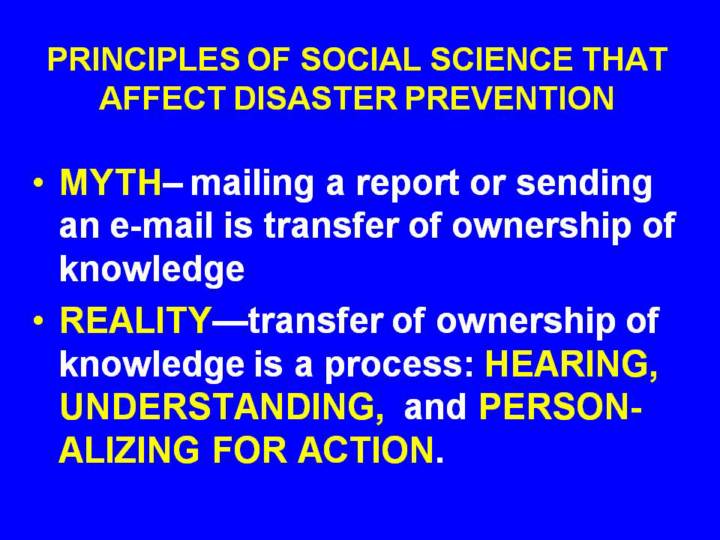 PRINCIPLES OF SOCIAL SCIENCE THAT AFFECT DISASTER PREVENTION

• MYTH– mailing a report or sending an e-mail is transfer of ownership of knowledge

• REALITY—transfer of ownership of knowledge is a process: HEARING, UNDERSTANDING, and PERSONALIZING FOR ACTION.